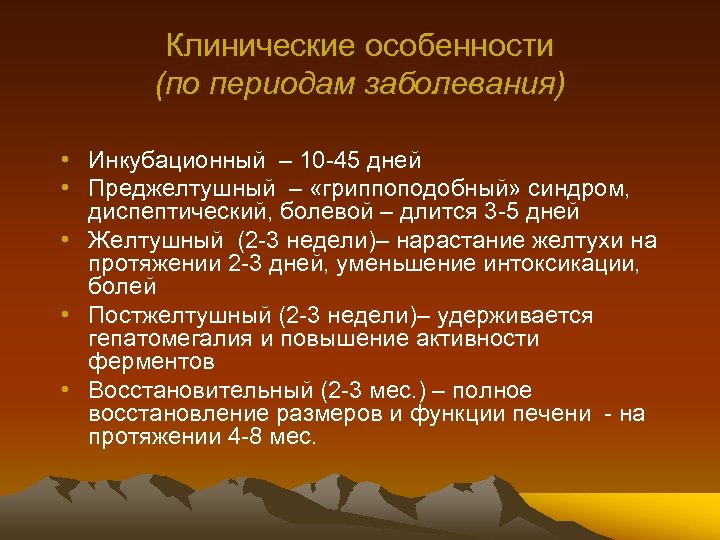 Клинические особенности
(по периодам заболевания)

• Инкубационный – 10-45 дней
• Преджелтушный – «гриппоподобный» синдром, диспептический, болевой – длится 3-5 дней
• Желтушный (2-3 недели)– нарастание желтухи на протяжении 2-3 дней, уменьшение интоксикации, болей
• Постжелтушный (2-3 недели)– удерживается гепатомегалия и повышение активности ферментов
• Восстановительный (2-3 мес.) – полное восстановление размеров и функции печени - на протяжении 4-8 мес.